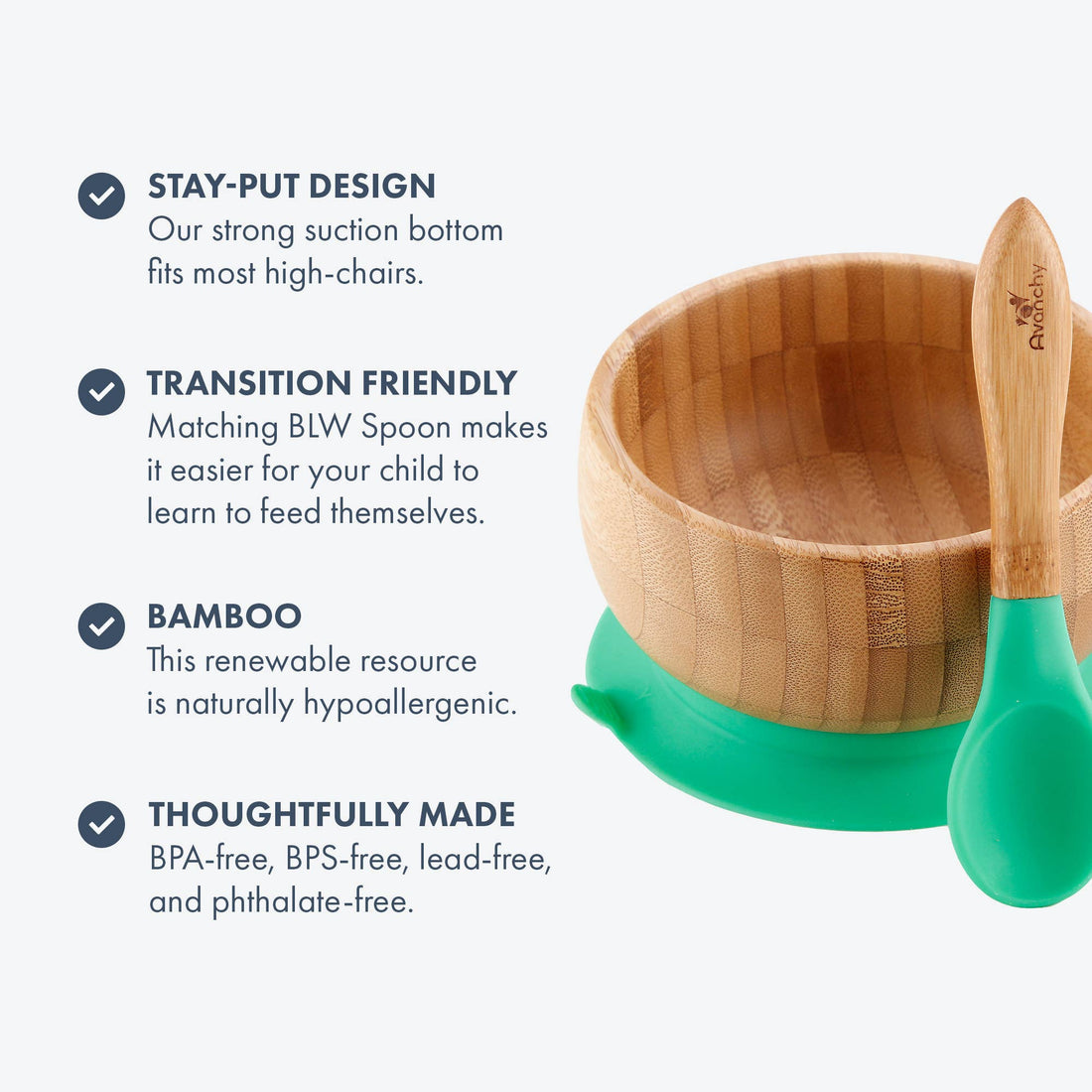 STAY-PUT DESIGN
Our strong suction bottom fits most high-chairs.

TRANSITION FRIENDLY
Matching BLW Spoon makes it easier for your child to learn to feed themselves.

BAMBOO
This renewable resource is naturally hypoallergenic.

THOUGHTFULLY MADE
BPA-free, BPS-free, lead-free, and phthalate-free.

Avanchy